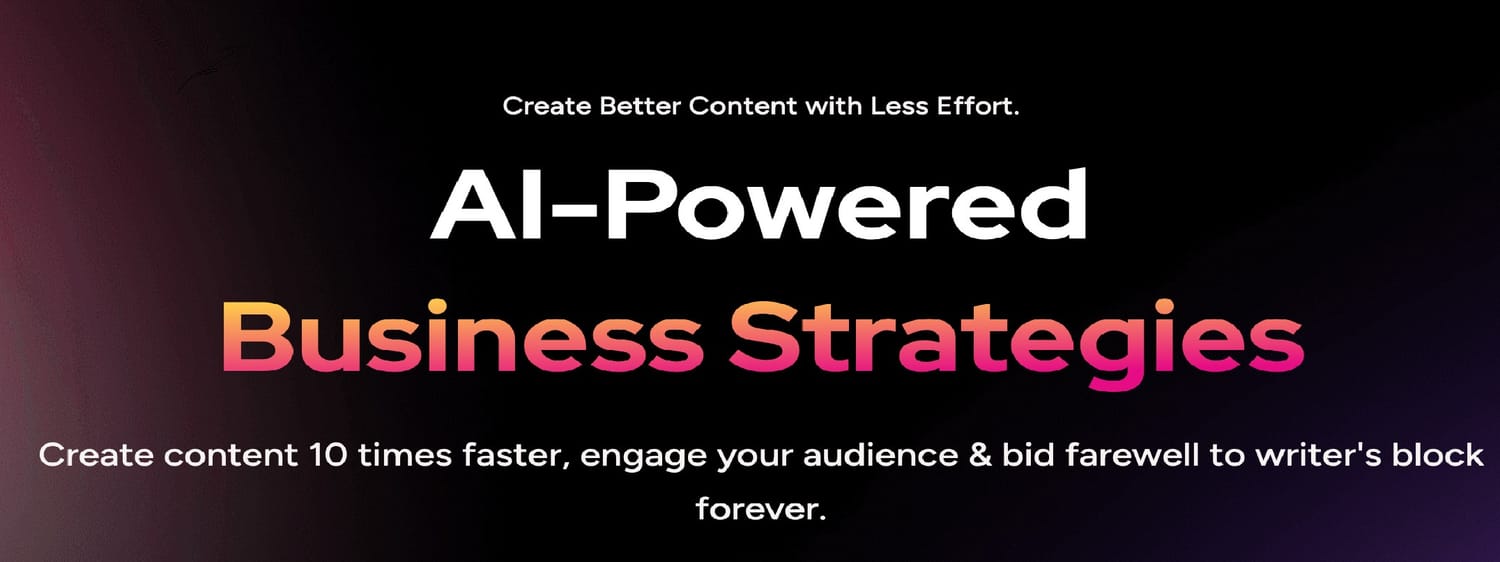 Create Better Content with Less Effort.

AI-Powered

Business Strategies

Create content 10 times faster, engage your audience & bid farewell to writer's block forever.